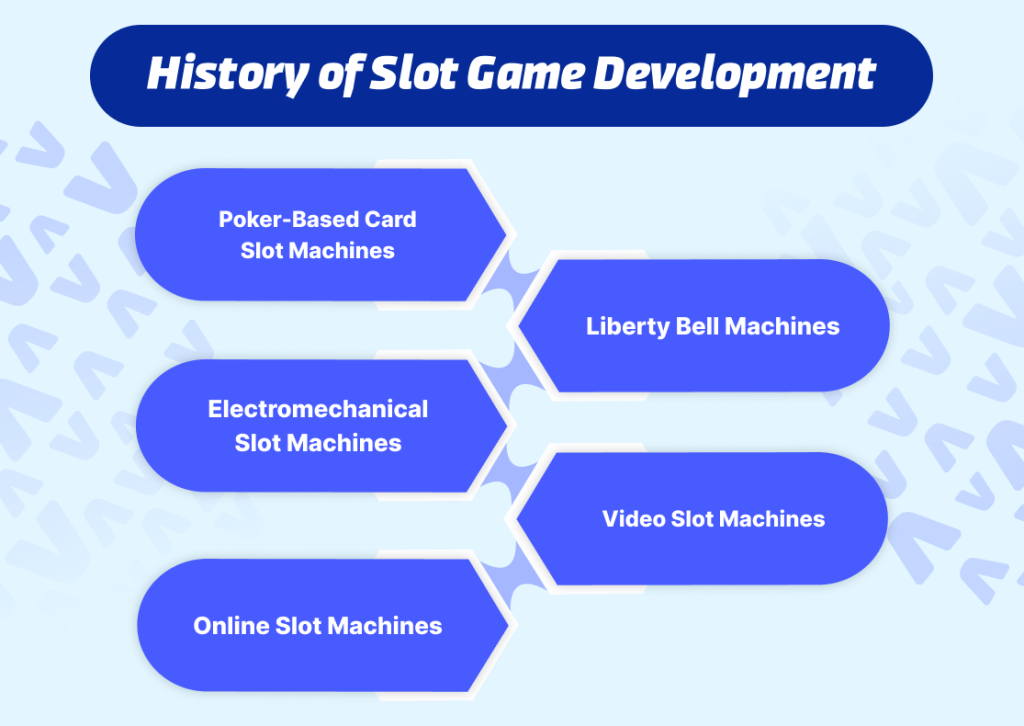 History of Slot Game Development

Poker-Based Card Slot Machines

Liberty Bell Machines

Electromechanical Slot Machines

Video Slot Machines

Online Slot Machines